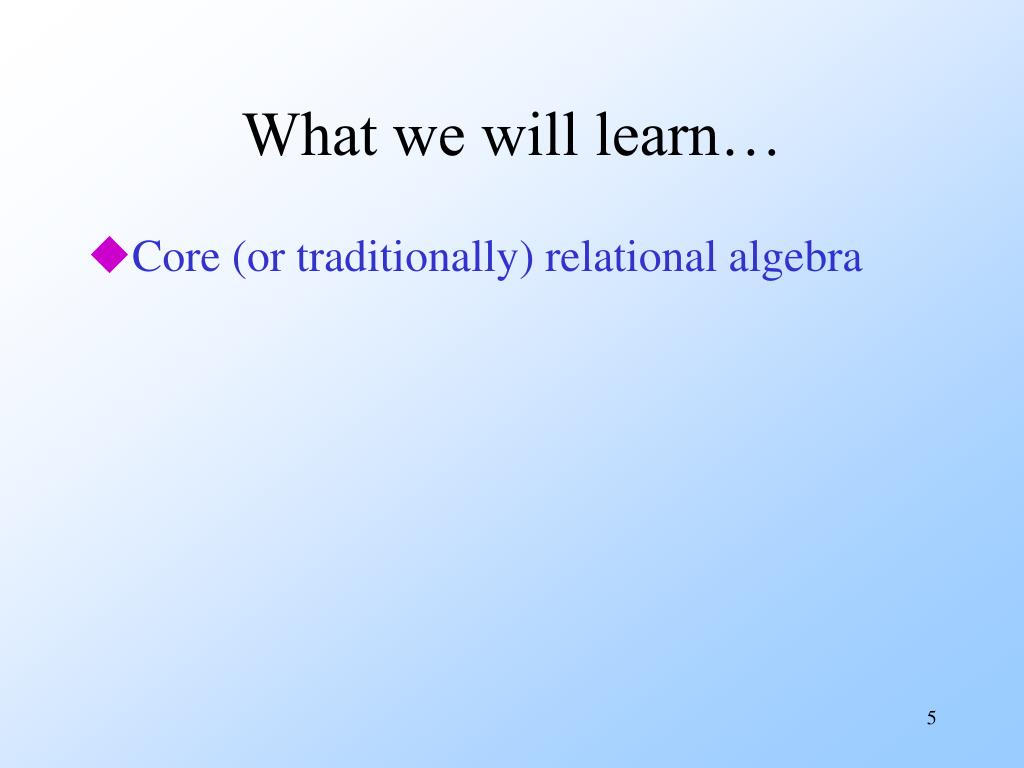 What we will learn…

◆Core (or traditionally) relational algebra

5